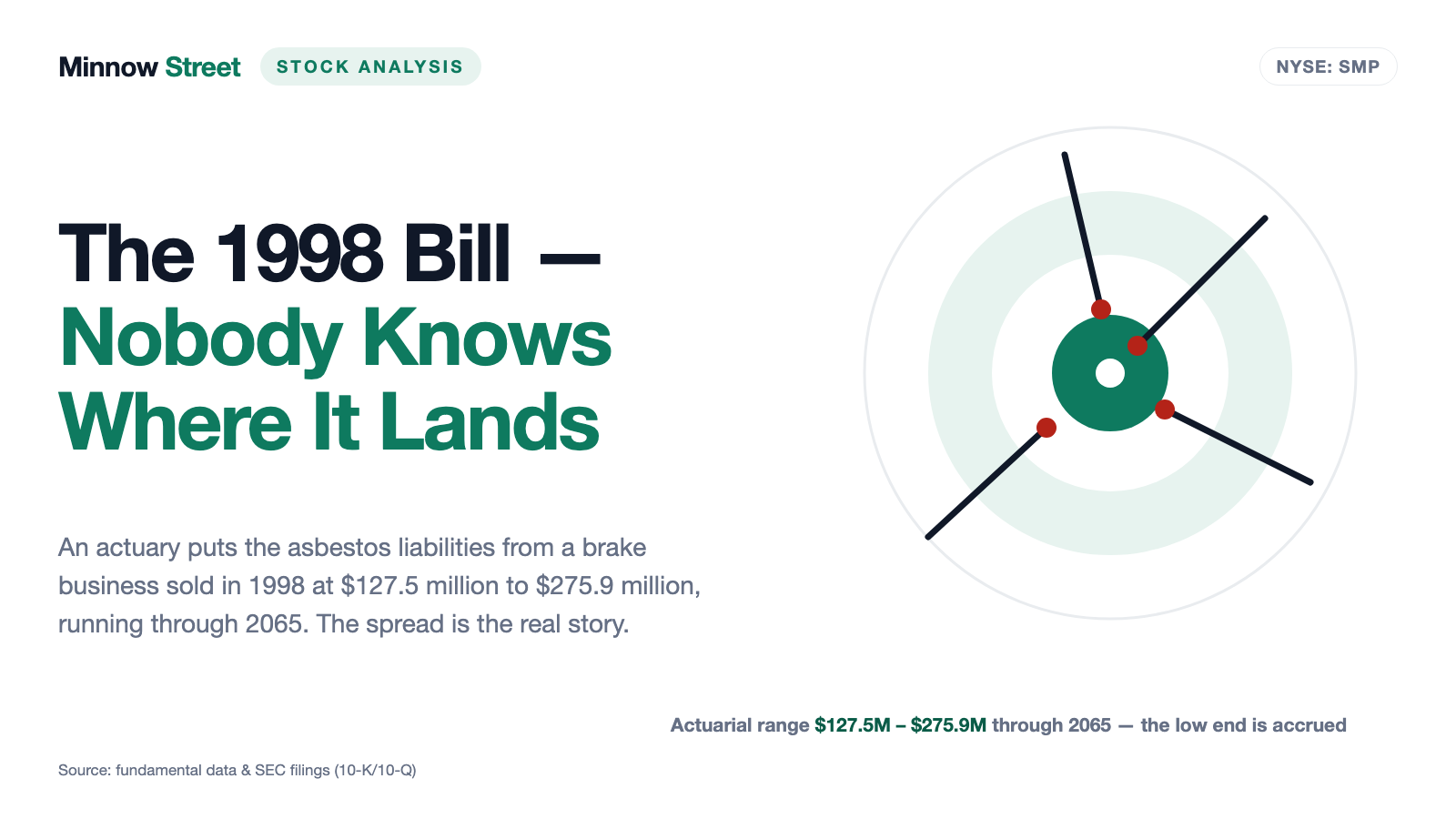 Minnow Street STOCK ANALYSIS

NYSE: SMP

The 1998 Bill — Nobody Knows Where It Lands

An actuary puts the asbestos liabilities from a brake business sold in 1998 at \$127.5 million to \$275.9 million, running through 2065. The spread is the real story.

Actuarial range \$127.5M – \$275.9M through 2065 — the low end is accrued

Source: fundamental data & SEC filings (10-K/10-Q)